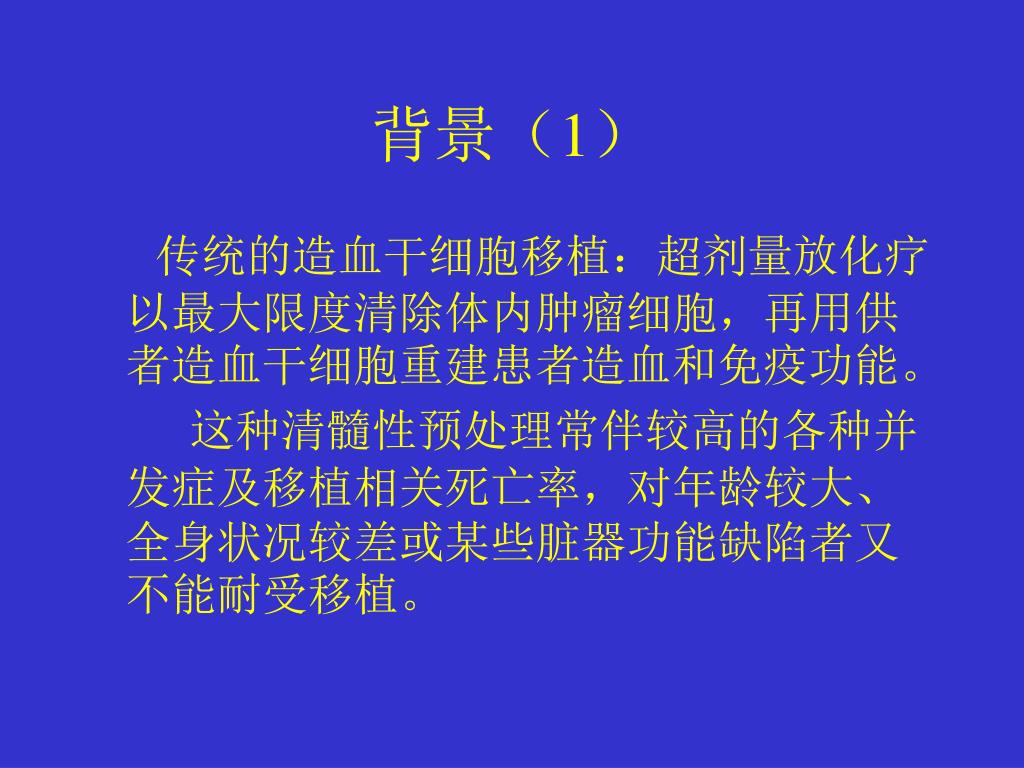 背景（1）

传统的造血干细胞移植：超剂量放化疗以最大限度清除体内肿瘤细胞，再用供者造血干细胞重建患者造血和免疫功能。

这种清髓性预处理常伴较高的各种并发症及移植相关死亡率，对年龄较大、全身状况较差或某些脏器功能缺陷者又不能耐受移植。